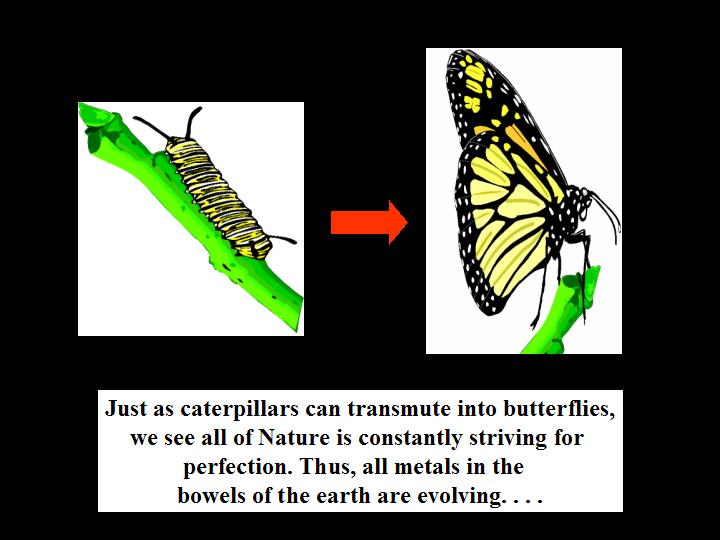 Just as caterpillars can transmute into butterflies, we see all of Nature is constantly striving for perfection. Thus, all metals in the bowels of the earth are evolving. . . .